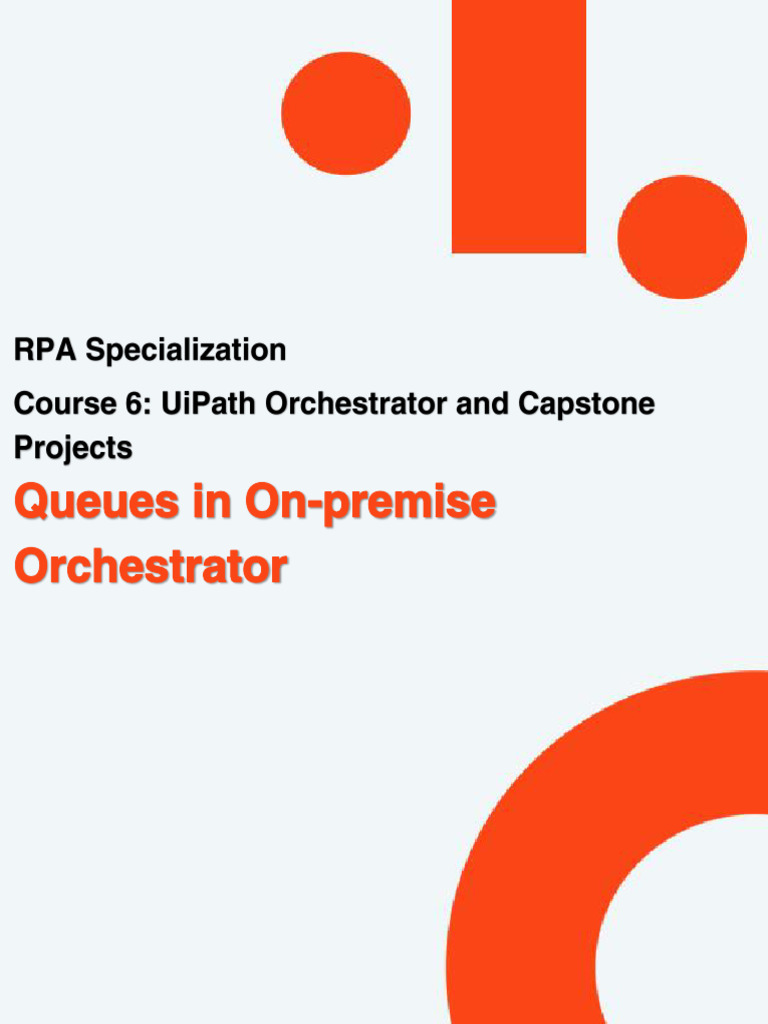 RPA Specialization

Course 6: UiPath Orchestrator and Capstone Projects

Queues in On-premise Orchestrator